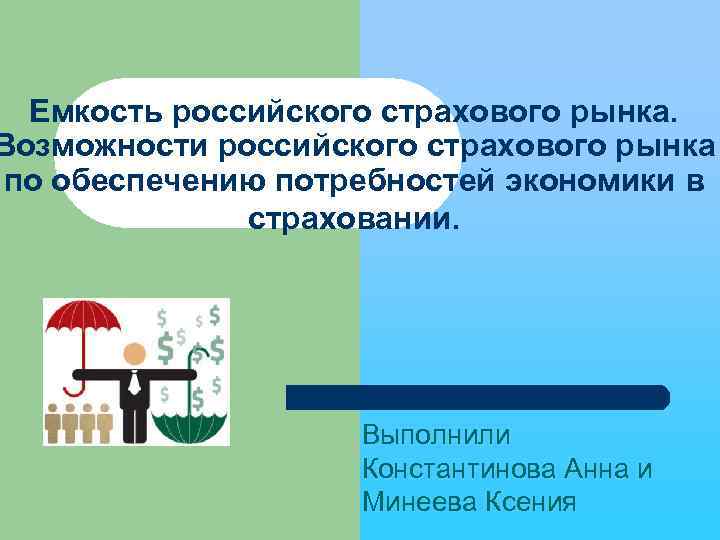 Емкость российского страхового рынка. Возможности российского страхового рынка по обеспечению потребностей экономики в страховании.

Выполнили Константинова Анна и Минеева Ксения